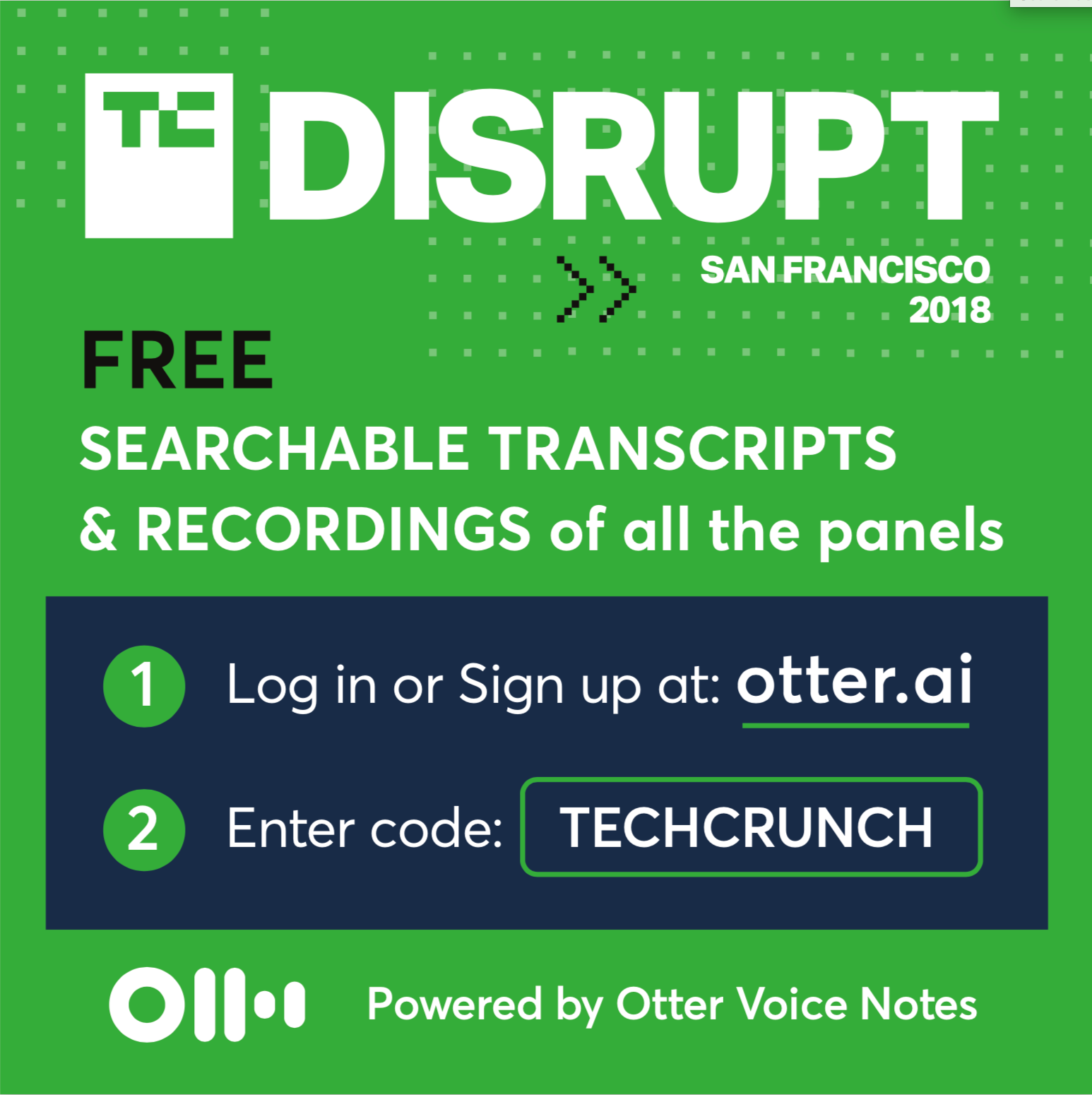 TC DISRUPT

SAN FRANCISCO 2018

FREE

SEARCHABLE TRANSCRIPTS & RECORDINGS of all the panels

1 Log in or Sign up at: otter.ai

2 Enter code: TECHCRUNCH

Powered by Otter Voice Notes